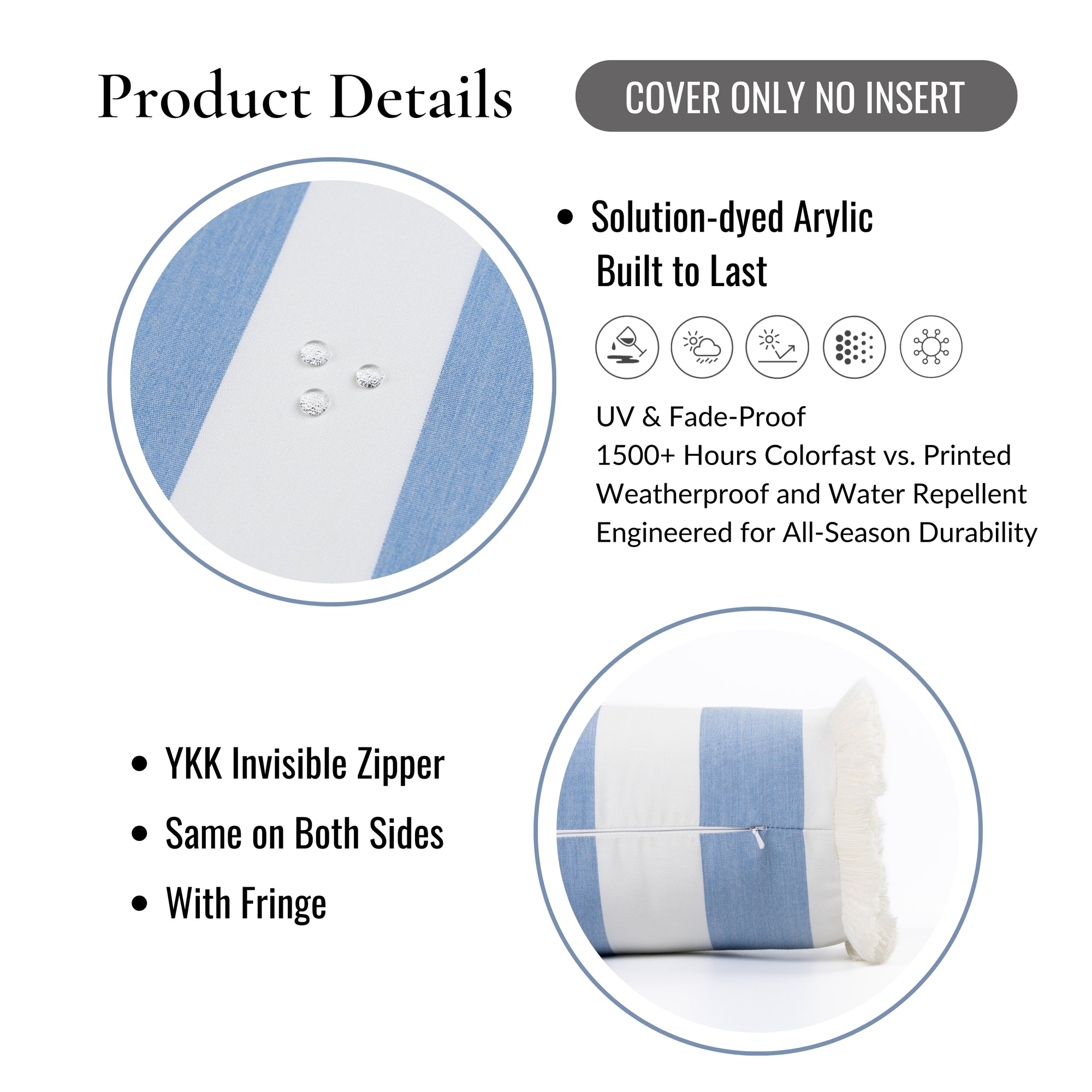 Product Details

COVER ONLY NO INSERT

• Solution-dyed Arylic
Built to Last

UV & Fade-Proof
1500+ Hours Colorfast vs. Printed
Weatherproof and Water Repellent
Engineered for All-Season Durability

• YKK Invisible Zipper
• Same on Both Sides
• With Fringe